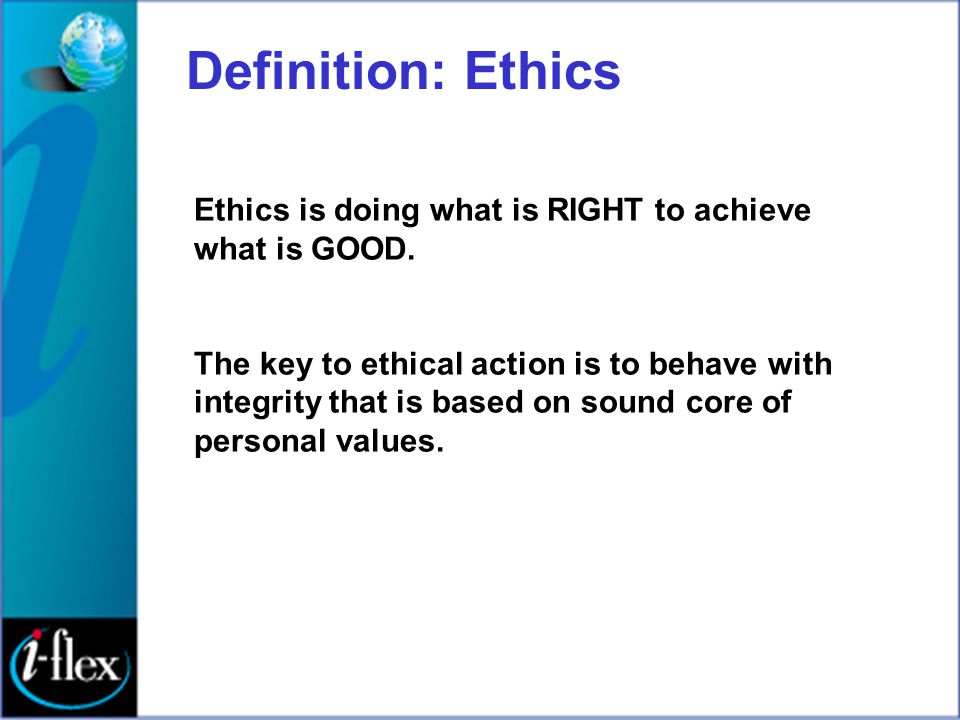 Definition: Ethics

Ethics is doing what is RIGHT to achieve what is GOOD.

The key to ethical action is to behave with integrity that is based on sound core of personal values.

i-flex